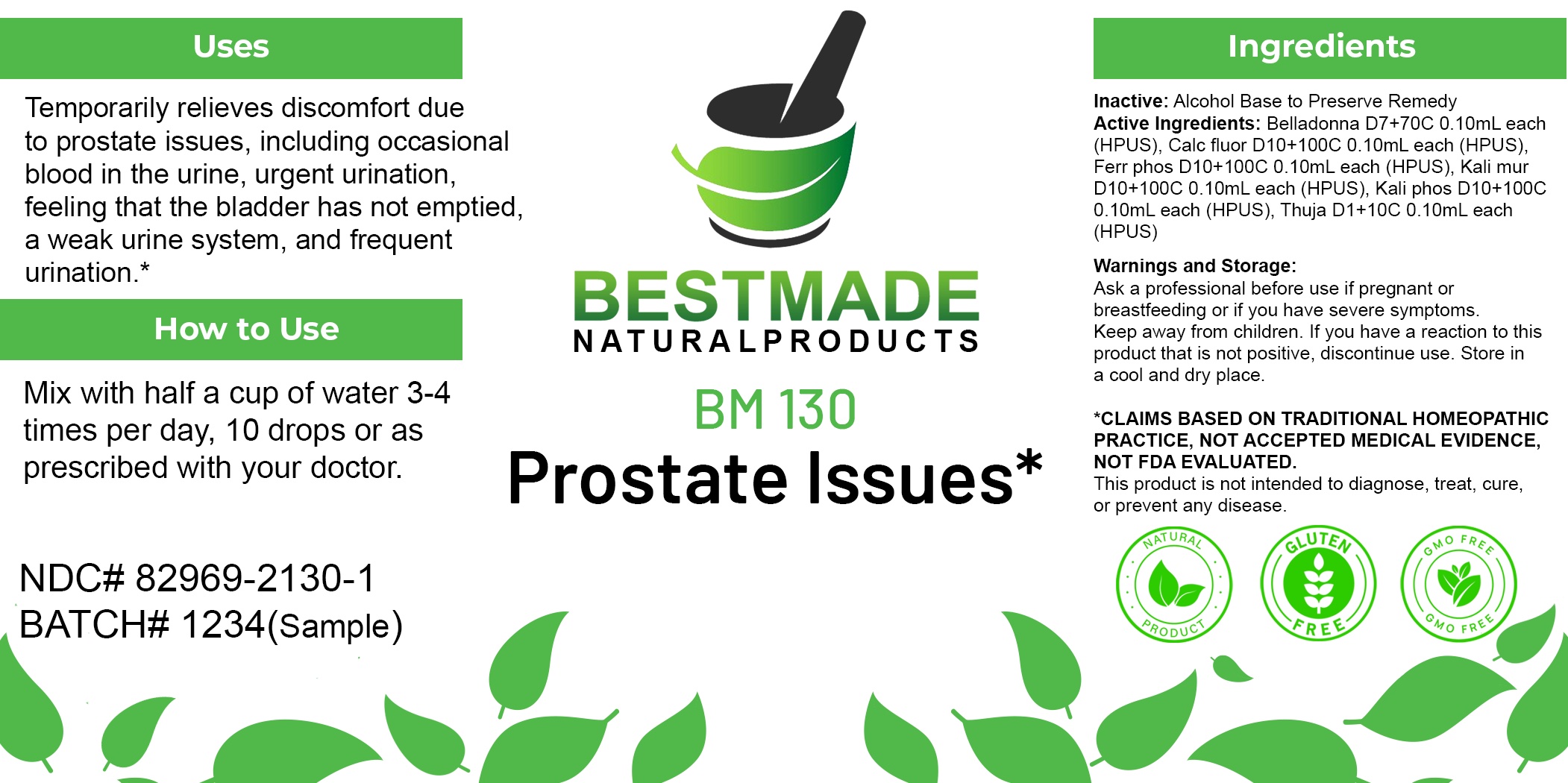 Uses

Temporarily relieves discomfort due to prostate issues, including occasional blood in the urine, urgent urination, feeling that the bladder has not emptied, a weak urine system, and frequent urination.*

How to Use

Mix with half a cup of water 3-4 times per day, 10 drops or as prescribed with your doctor.

NDC# 82969-2130-1
BATCH# 1234(Sample)

BESTMADE
NATURALPRODUCTS

BM 130
Prostate Issues*

Ingredients

Inactive: Alcohol Base to Preserve Remedy
Active Ingredients: Belladonna D7+70C 0.10mL each (HPUS), Calc fluor D10+100C 0.10mL each (HPUS), Ferr phos D10+100C 0.10mL each (HPUS), Kali mur D10+100C 0.10mL each (HPUS), Kali phos D10+100C 0.10mL each (HPUS), Thuja D1+10C 0.10mL each (HPUS)

Warnings and Storage:
Ask a professional before use if pregnant or breastfeeding or if you have severe symptoms.
Keep away from children. If you have a reaction to this product that is not positive, discontinue use. Store in a cool and dry place.

*CLAIMS BASED ON TRADITIONAL HOMEOPATHIC PRACTICE, NOT ACCEPTED MEDICAL EVIDENCE, NOT FDA EVALUATED.
This product is not intended to diagnose, treat, cure, or prevent any disease.

NATURAL PRODUCT

GLUTEN FREE

GMO FREE GMO FREE